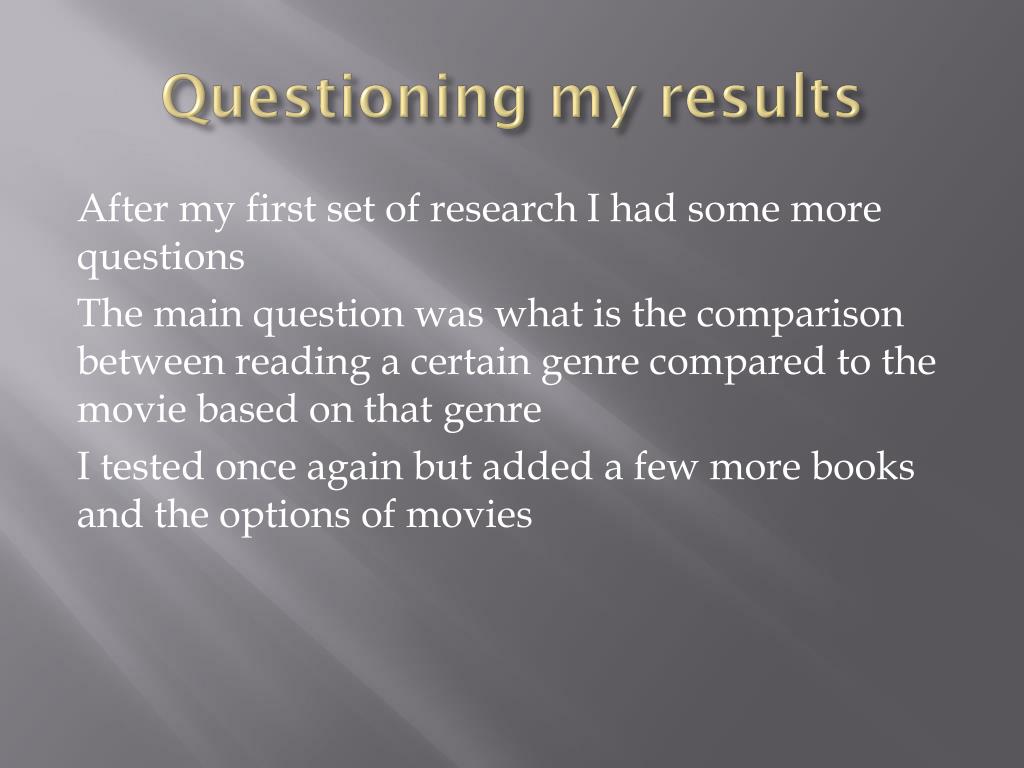 Questioning my results

After my first set of research I had some more questions

The main question was what is the comparison between reading a certain genre compared to the movie based on that genre

I tested once again but added a few more books and the options of movies